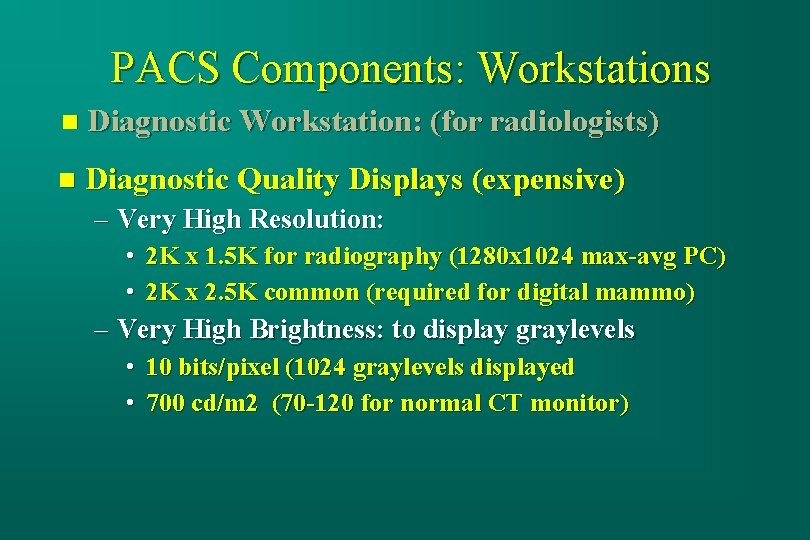 PACS Components: Workstations

- Diagnostic Workstation: (for radiologists)

- Diagnostic Quality Displays (expensive)
  – Very High Resolution:
    • 2K x 1.5K for radiography (1280x1024 max-avg PC)
    • 2K x 2.5K common (required for digital mammo)
  – Very High Brightness: to display graylevels
    • 10 bits/pixel (1024 graylevels displayed
    • 700 cd/m2 (70-120 for normal CT monitor)